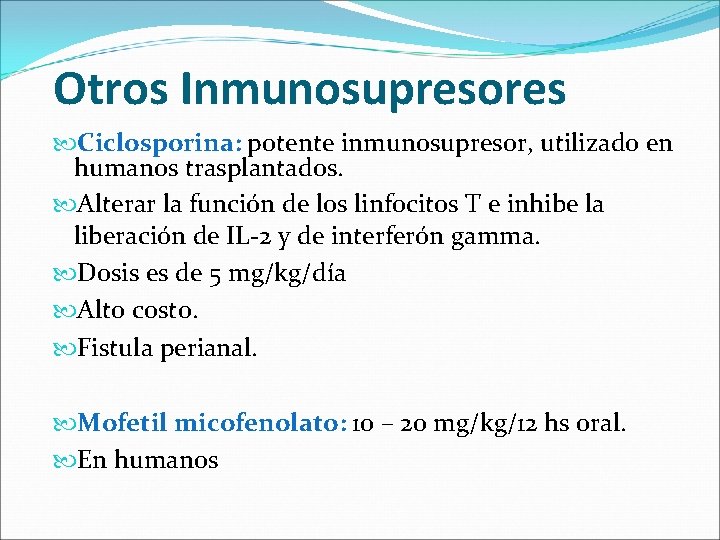 Otros Inmunosupresores

Ciclosporina: potente inmunosupresor, utilizado en humanos trasplantados.

Alterar la función de los linfocitos T e inhibe la liberación de IL-2 y de interferón gamma.

Dosis es de 5 mg/kg/día

Alto costo.

Fistula perianal.

Mofetil micofenolato: 10 – 20 mg/kg/12 hs oral.

En humanos